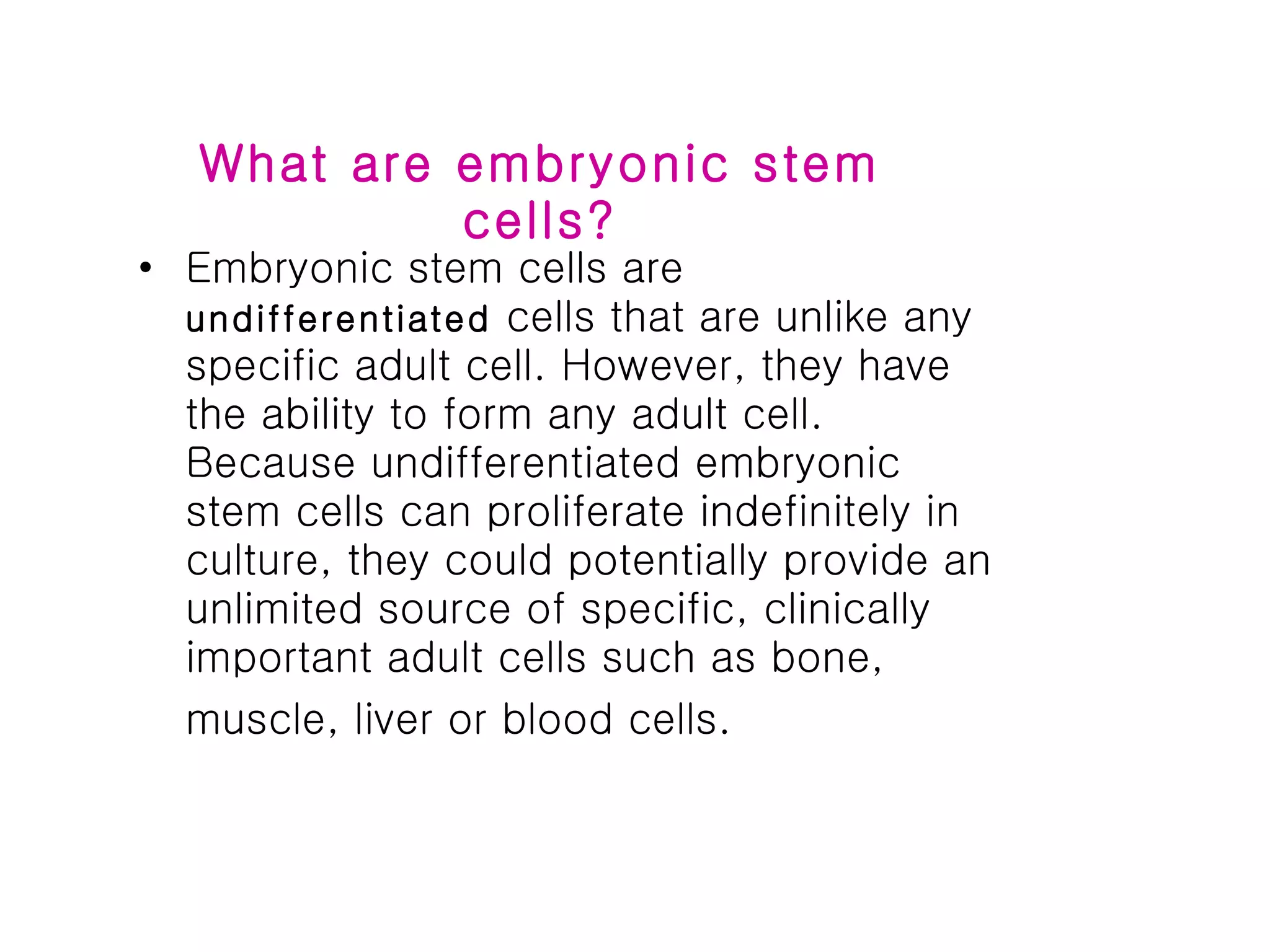 What are embryonic stem cells?

• Embryonic stem cells are undifferentiated cells that are unlike any specific adult cell. However, they have the ability to form any adult cell. Because undifferentiated embryonic stem cells can proliferate indefinitely in culture, they could potentially provide an unlimited source of specific, clinically important adult cells such as bone, muscle, liver or blood cells.